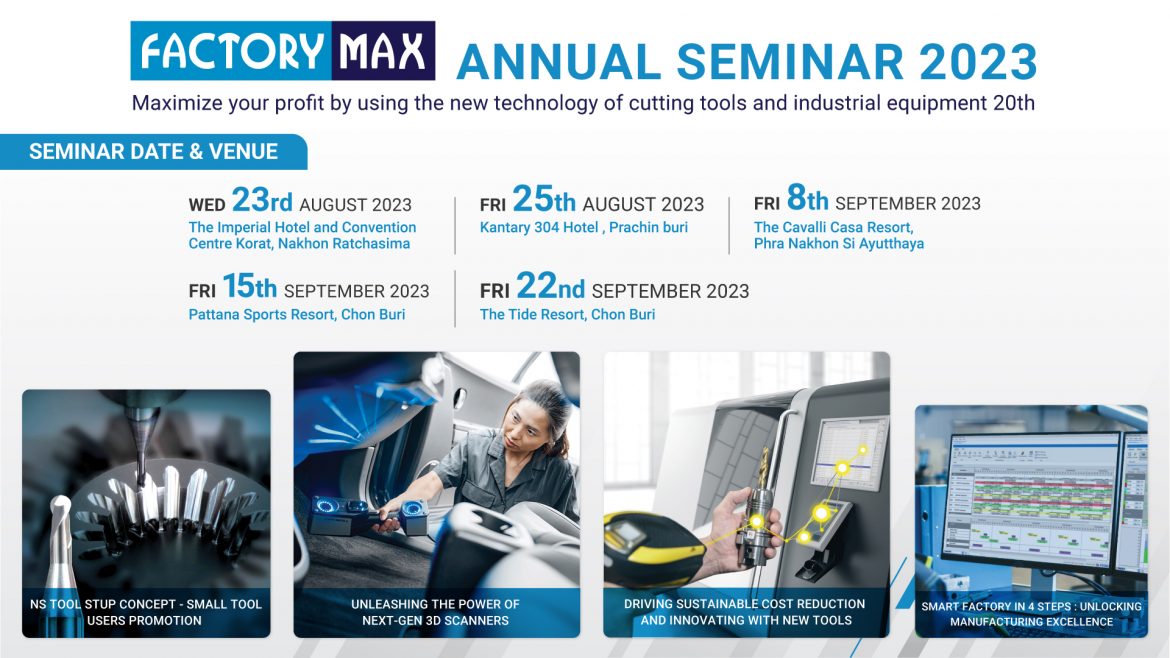 FACTORY MAX ANNUAL SEMINAR 2023

Maximize your profit by using the new technology of cutting tools and industrial equipment 20th

SEMINAR DATE & VENUE

WED 23rd AUGUST 2023
The Imperial Hotel and Convention Centre Korat, Nakhon Ratchasima

FRI 25th AUGUST 2023
Kantary 304 Hotel , Prachin buri

FRI 8th SEPTEMBER 2023
The Cavalli Casa Resort, Phra Nakhon Si Ayutthaya

FRI 15th SEPTEMBER 2023
Pattana Sports Resort, Chon Buri

FRI 22nd SEPTEMBER 2023
The Tide Resort, Chon Buri

NS TOOL STUP CONCEPT - SMALL TOOL USERS PROMOTION

UNLEASHING THE POWER OF NEXT-GEN 3D SCANNERS

DRIVING SUSTAINABLE COST REDUCTION AND INNOVATING WITH NEW TOOLS

SMART FACTORY IN 4 STEPS : UNLOCKING MANUFACTURING EXCELLENCE